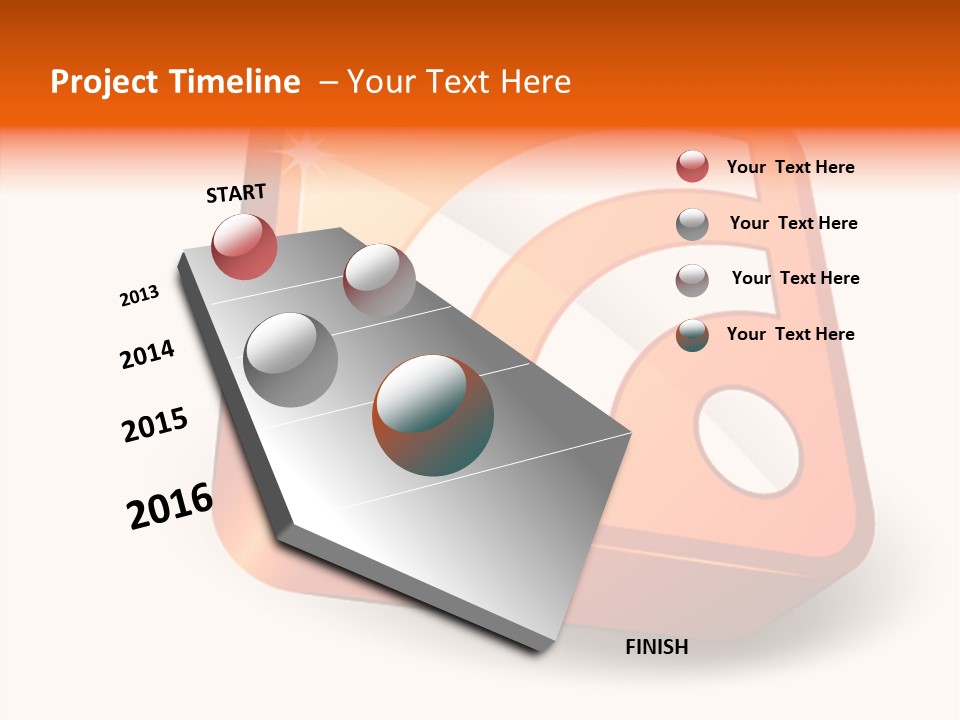 Project Timeline – Your Text Here

START

2013

2014

2015

2016

FINISH

Your Text Here

Your Text Here

Your Text Here

Your Text Here